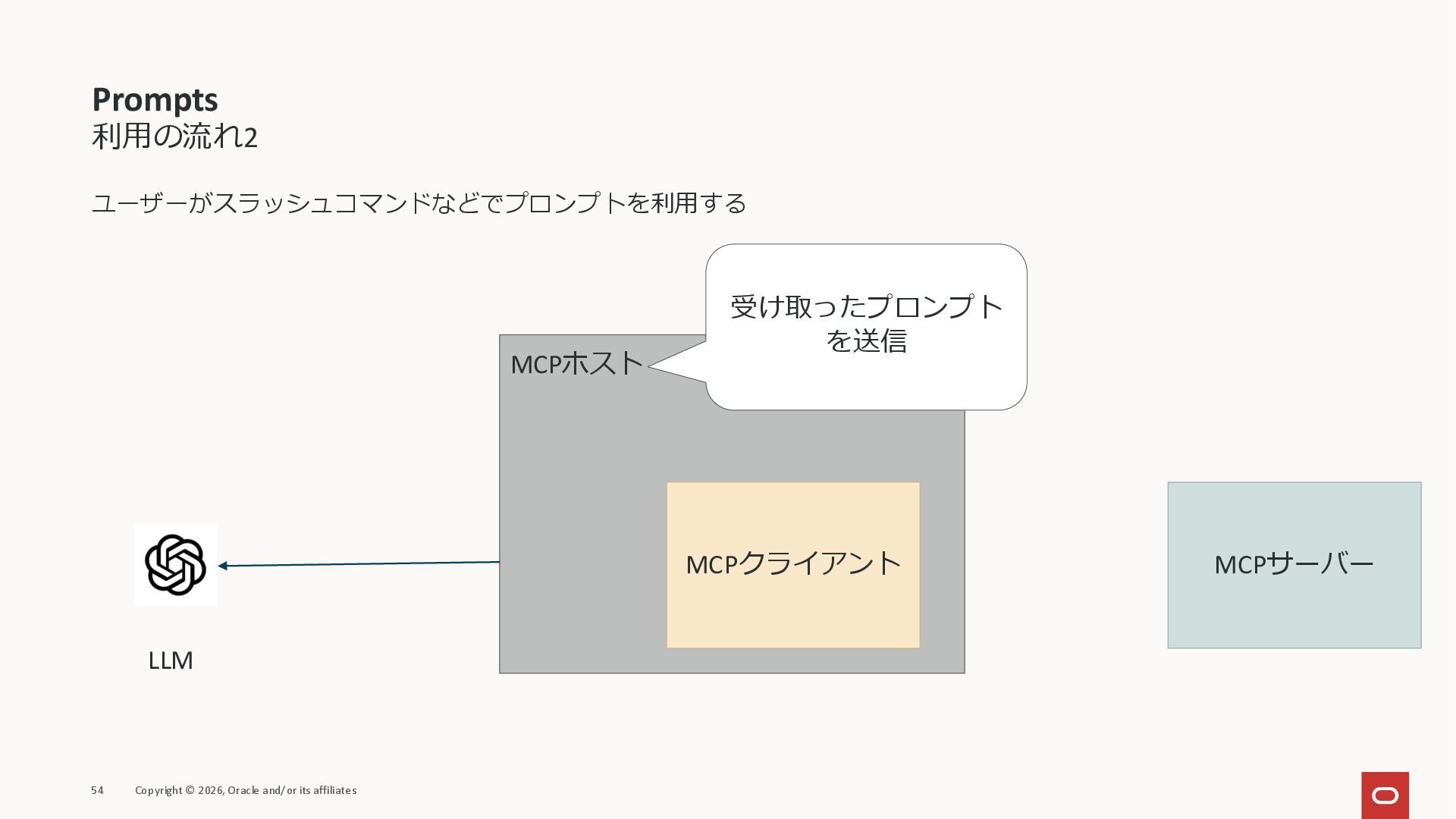 Prompts
利用の流れ2

ユーザーがスラッシュコマンドなどでプロンプトを利用する

受け取ったプロンプトを送信

MCPホスト

MCPクライアント

MCPサーバー

LLM

54 Copyright © 2026, Oracle and/or its affiliates